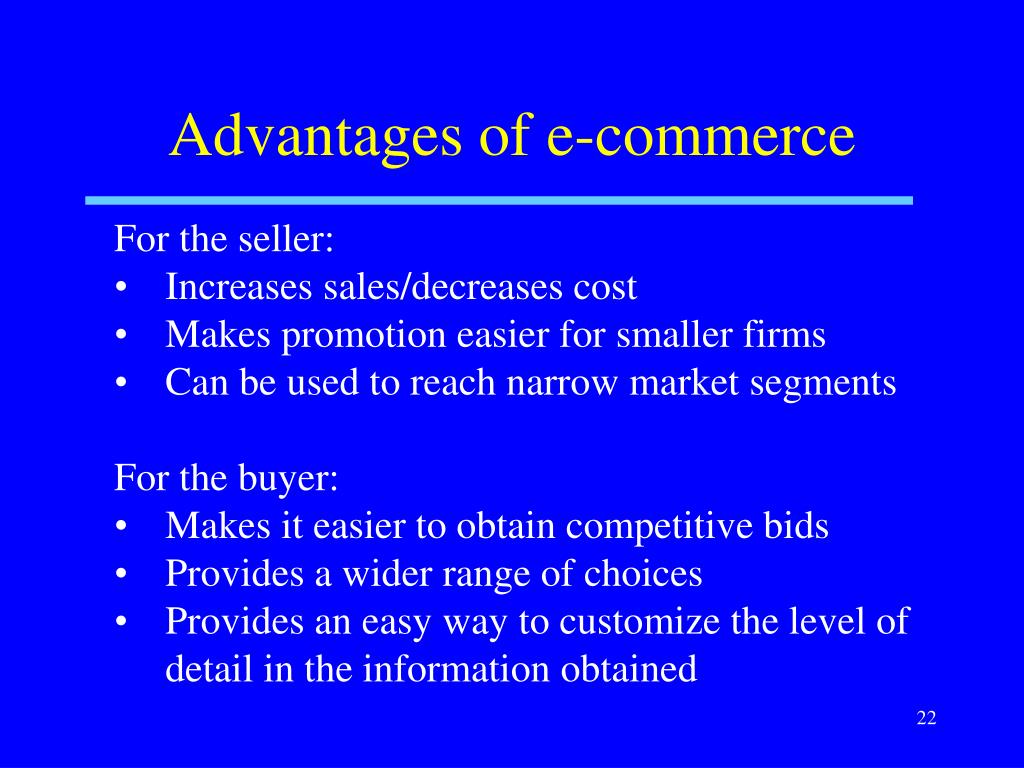 Advantages of e-commerce

For the seller:
• Increases sales/decreases cost
• Makes promotion easier for smaller firms
• Can be used to reach narrow market segments

For the buyer:
• Makes it easier to obtain competitive bids
• Provides a wider range of choices
• Provides an easy way to customize the level of detail in the information obtained

22